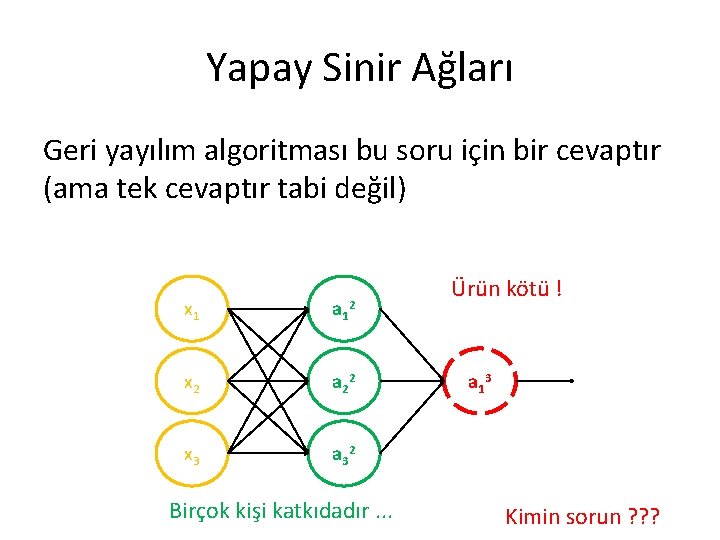 Yapay Sinir Ağları

Geri yayılım algoritması bu soru için bir cevaptır (ama tek cevaptır tabi değil)

Ürün kötü !

$x_1$

$x_2$

$x_3$

$a_1^2$

$a_2^2$

$a_3^2$

$a_1^3$

Birçok kişi katkıdadır ...

Kimin sorun ???